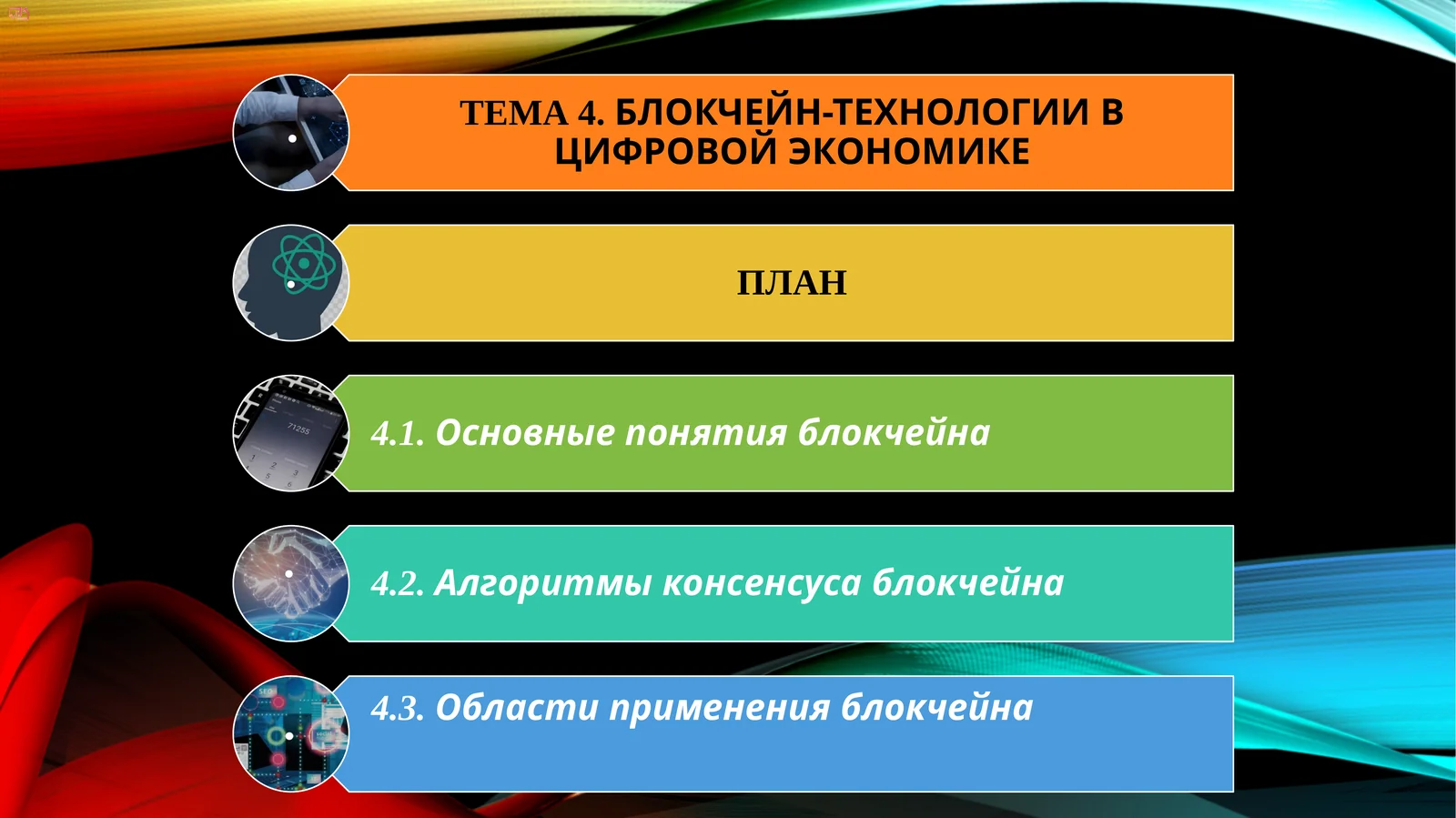 ТЕМА 4. БЛОКЧЕЙН-ТЕХНОЛОГИИ В ЦИФРОВОЙ ЭКОНОМИКЕ

ПЛАН

4.1. Основные понятия блокчейна

4.2. Алгоритмы консенсуса блокчейна

4.3. Области применения блокчейна